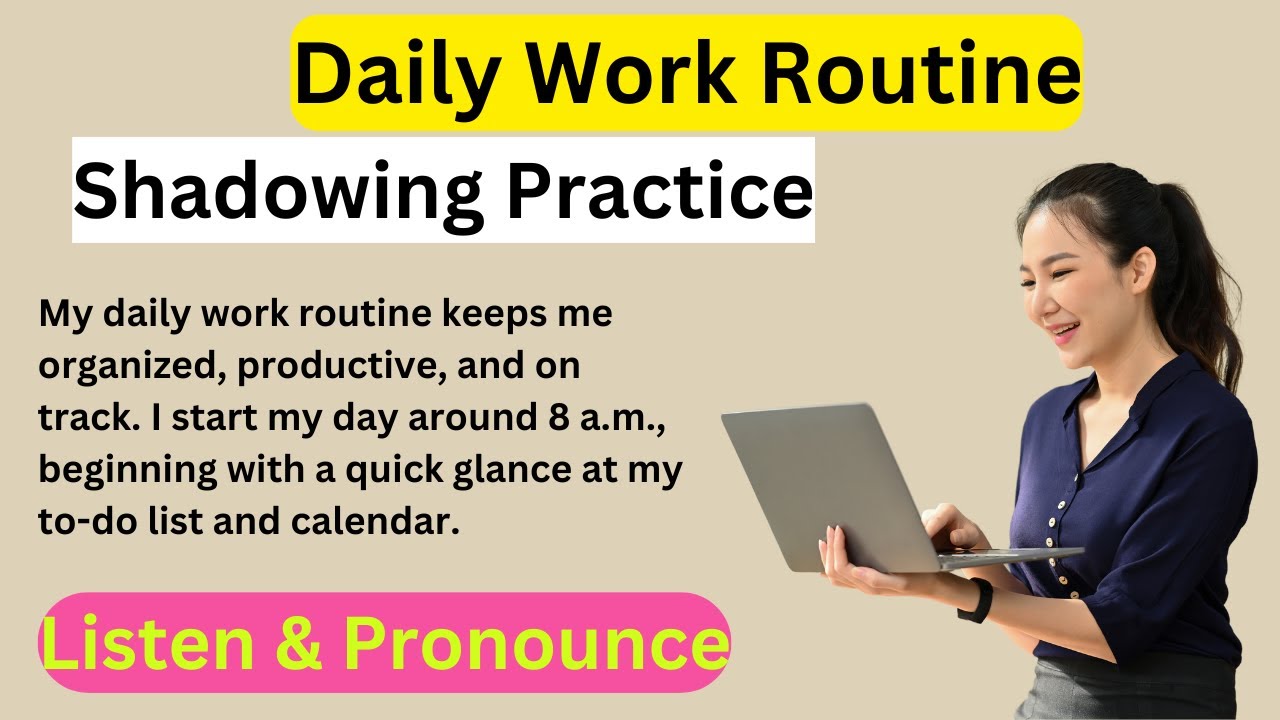 Daily Work Routine

Shadowing Practice

My daily work routine keeps me organized, productive, and on track. I start my day around 8 a.m., beginning with a quick glance at my to-do list and calendar.

Listen & Pronounce